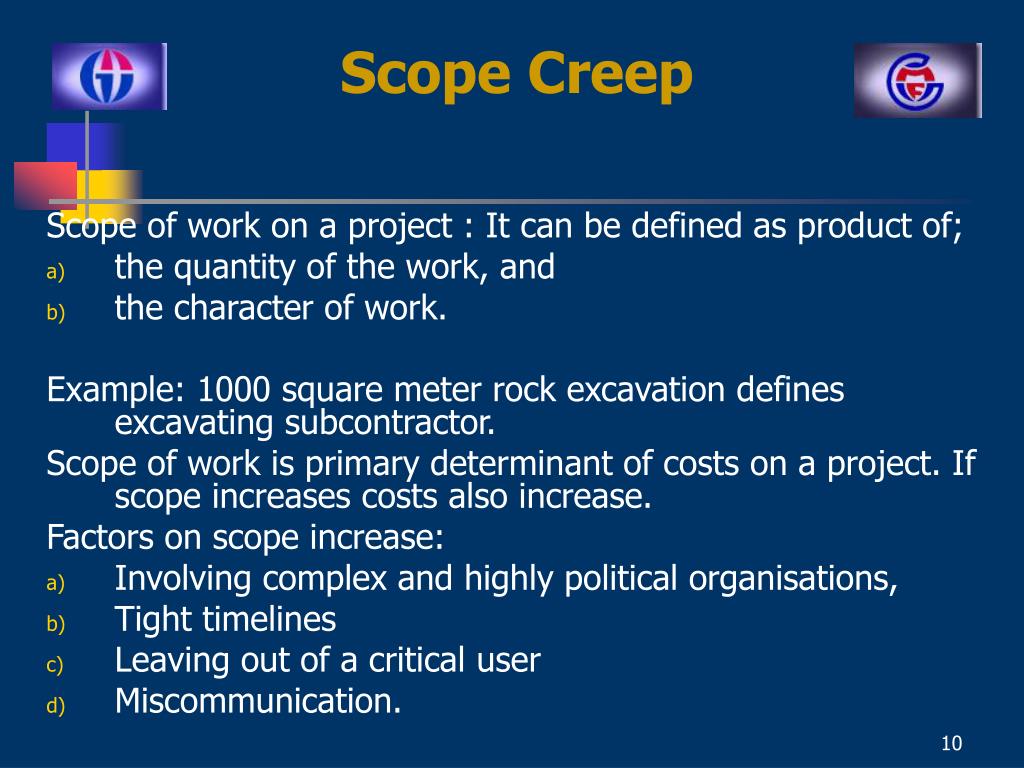 Scope Creep

Scope of work on a project : It can be defined as product of;
a) the quantity of the work, and
b) the character of work.

Example: 1000 square meter rock excavation defines excavating subcontractor.
Scope of work is primary determinant of costs on a project. If scope increases costs also increase.
Factors on scope increase:
a) Involving complex and highly political organisations,
b) Tight timelines
c) Leaving out of a critical user
d) Miscommunication.

10